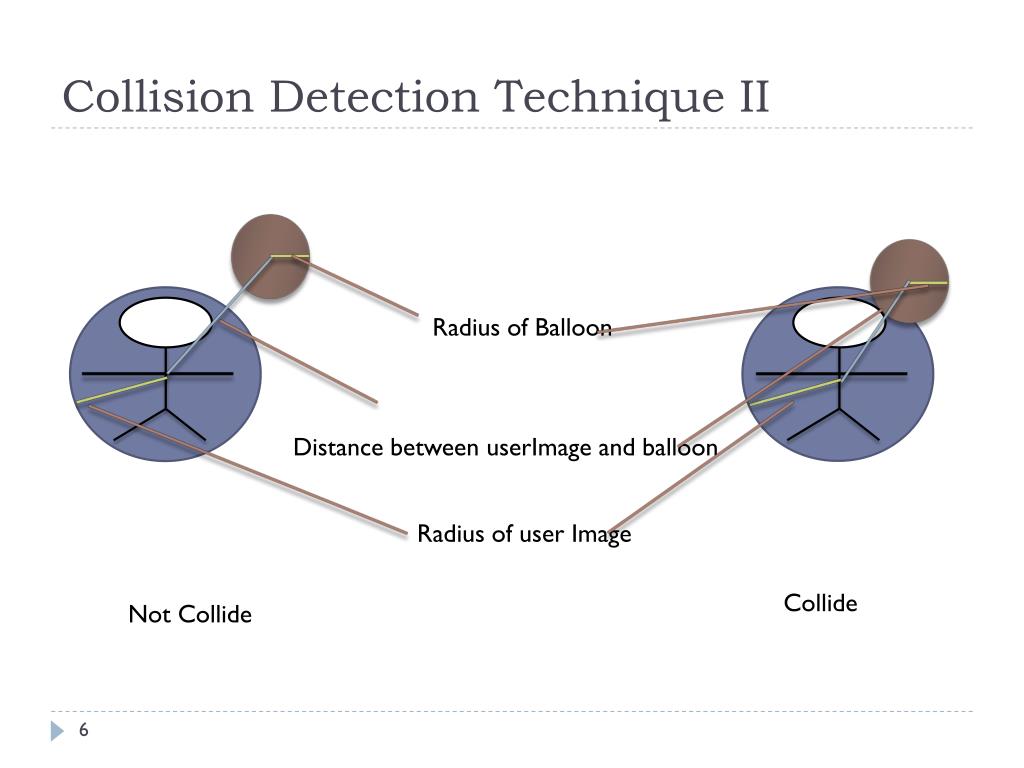 Collision Detection Technique II

Radius of Balloon

Distance between userImage and balloon

Radius of user Image

Not Collide

Collide

6